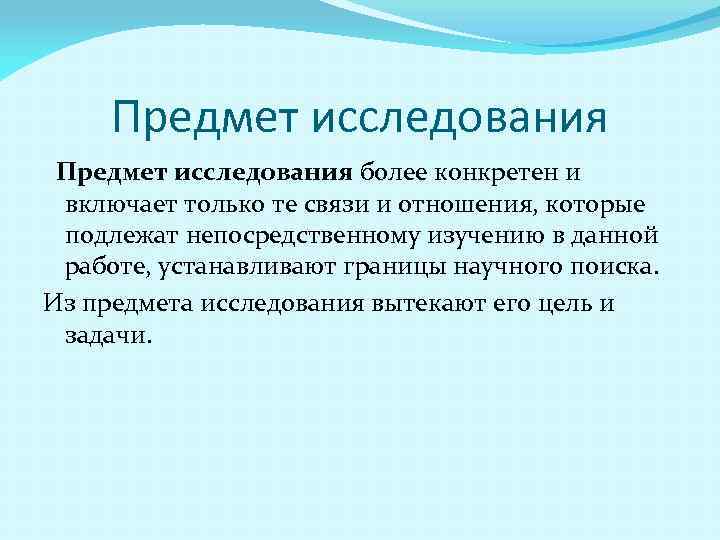 Предмет исследования

Предмет исследования более конкретен и включает только те связи и отношения, которые подлежат непосредственному изучению в данной работе, устанавливают границы научного поиска.

Из предмета исследования вытекают его цель и задачи.